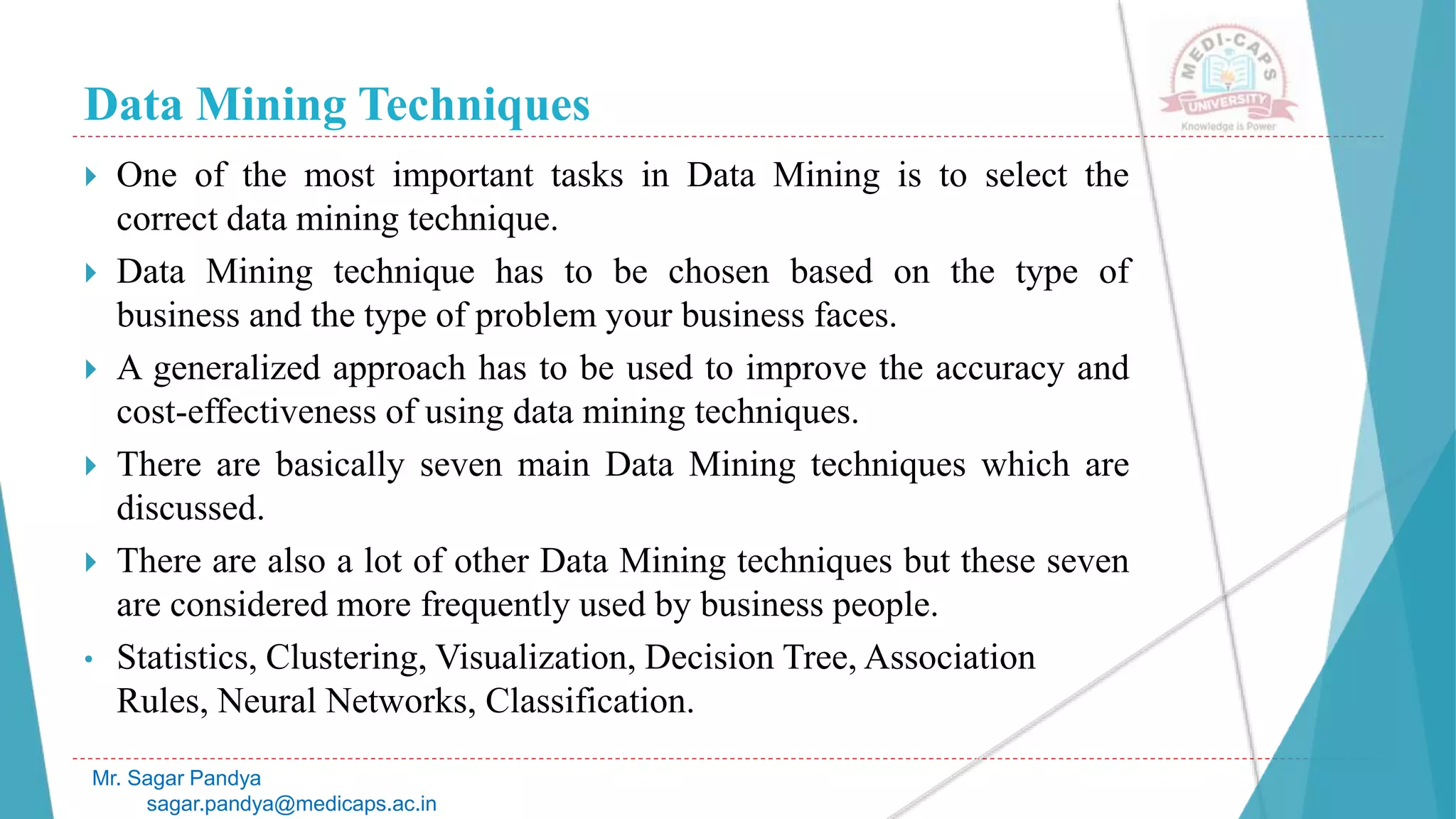 Data Mining Techniques

MEDI-CAPS UNIVERSITY
Knowledge is Power

One of the most important tasks in Data Mining is to select the correct data mining technique.

Data Mining technique has to be chosen based on the type of business and the type of problem your business faces.

A generalized approach has to be used to improve the accuracy and cost-effectiveness of using data mining techniques.

There are basically seven main Data Mining techniques which are discussed.

There are also a lot of other Data Mining techniques but these seven are considered more frequently used by business people.

• Statistics, Clustering, Visualization, Decision Tree, Association Rules, Neural Networks, Classification.

Mr. Sagar Pandya
sagar.pandya@medicaps.ac.in